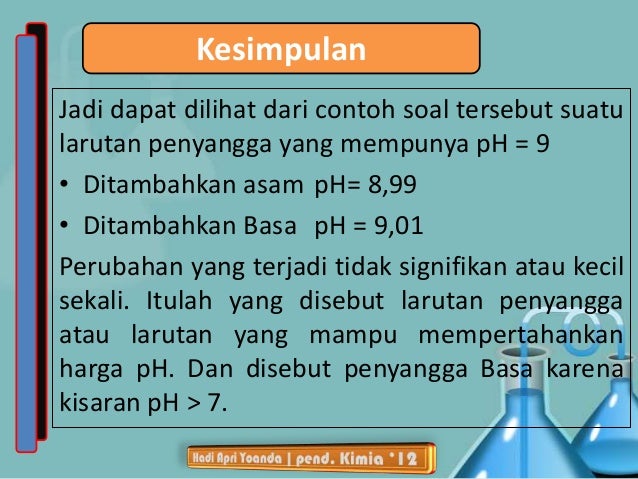 Kesimpulan

Jadi dapat dilihat dari contoh soal tersebut suatu larutan penyangga yang mempunya pH = 9

• Ditambahkan asam pH= 8,99

• Ditambahkan Basa pH = 9,01

Perubahan yang terjadi tidak signifikan atau kecil sekali. Itulah yang disebut larutan penyangga atau larutan yang mampu mempertahankan harga pH. Dan disebut penyangga Basa karena kisaran pH > 7.

Hadi Apri Yoanda | pend. Kimia '12